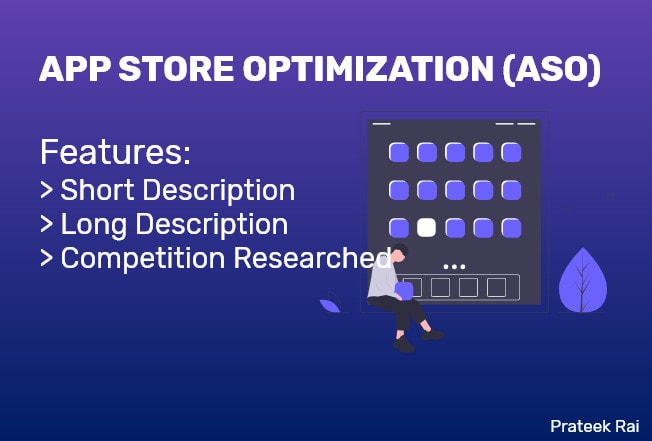 APP STORE OPTIMIZATION (ASO)

Features:
> Short Description
> Long Description
> Competition Researched

Prateek Rai